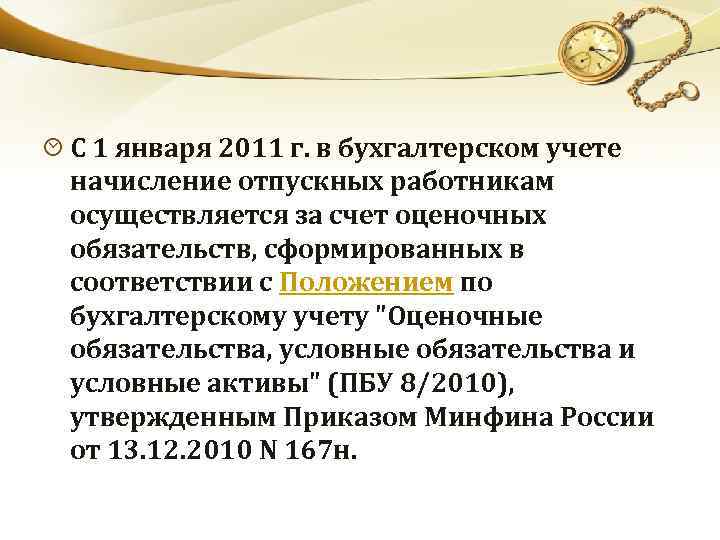 С 1 января 2011 г. в бухгалтерском учете начисление отпускных работникам осуществляется за счет оценочных обязательств, сформированных в соответствии с Положением по бухгалтерскому учету "Оценочные обязательства, условные обязательства и условные активы" (ПБУ 8/2010), утвержденным Приказом Минфина России от 13.12.2010 N 167н.